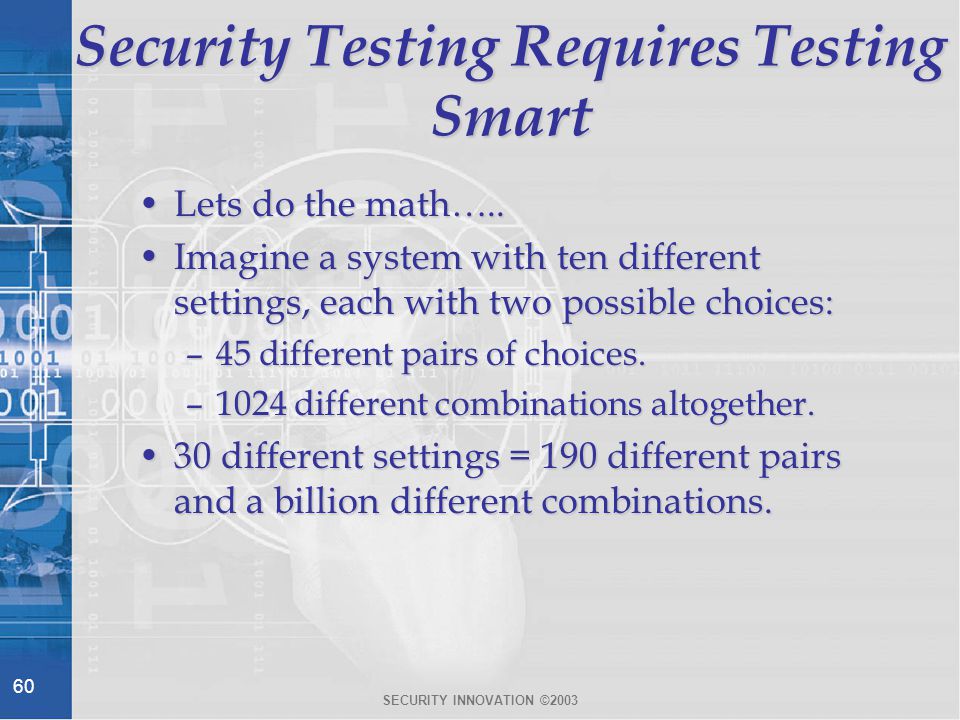 Security Testing Requires Testing Smart

• Lets do the math…..
• Imagine a system with ten different settings, each with two possible choices:
– 45 different pairs of choices.
– 1024 different combinations altogether.
• 30 different settings = 190 different pairs and a billion different combinations.

60

SECURITY INNOVATION ©2003